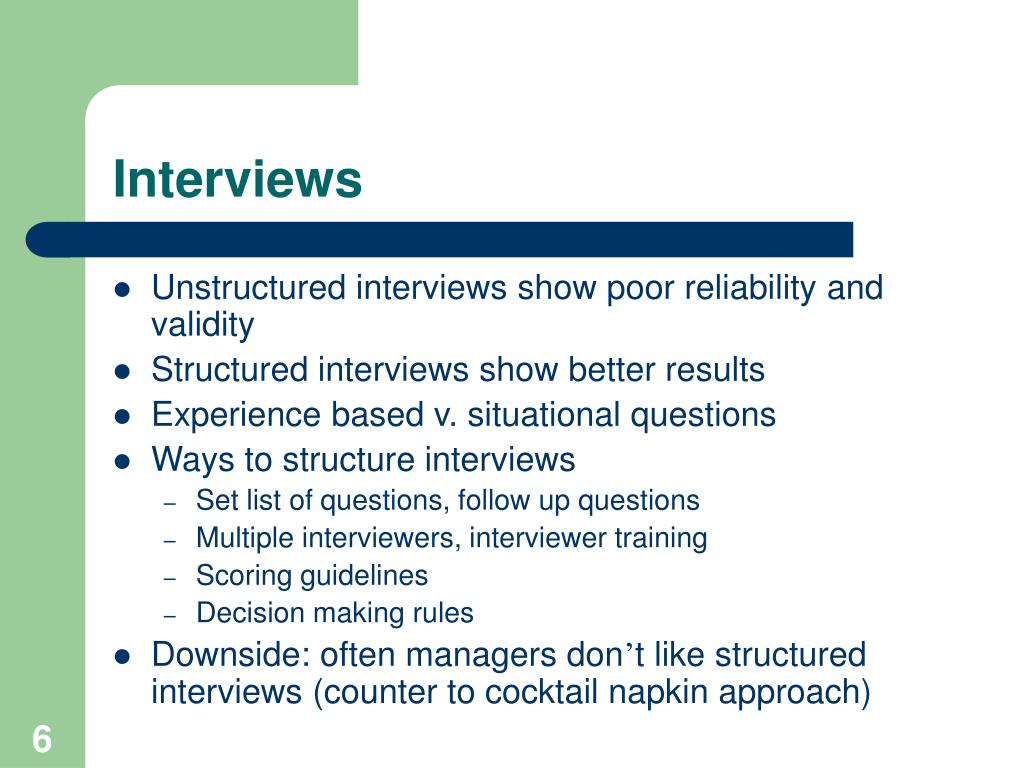 Interviews

- Unstructured interviews show poor reliability and validity
- Structured interviews show better results
- Experience based v. situational questions
- Ways to structure interviews
  – Set list of questions, follow up questions
  – Multiple interviewers, interviewer training
  – Scoring guidelines
  – Decision making rules
- Downside: often managers don’t like structured interviews (counter to cocktail napkin approach)

6